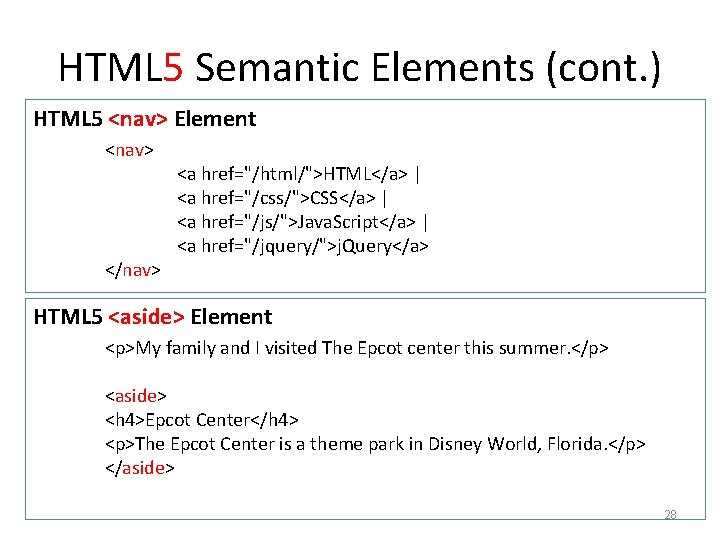 HTML5 Semantic Elements (cont.)

HTML5 <nav> Element

<nav>
<a href="/html/">HTML</a> |
<a href="/css/">CSS</a> |
<a href="/js/">JavaScript</a> |
<a href="/jquery/">jQuery</a>
</nav>

HTML5 <aside> Element

<p>My family and I visited The Epcot center this summer.</p>

<aside>
<h4>Epcot Center</h4>
<p>The Epcot Center is a theme park in Disney World, Florida.</p>
</aside>

28